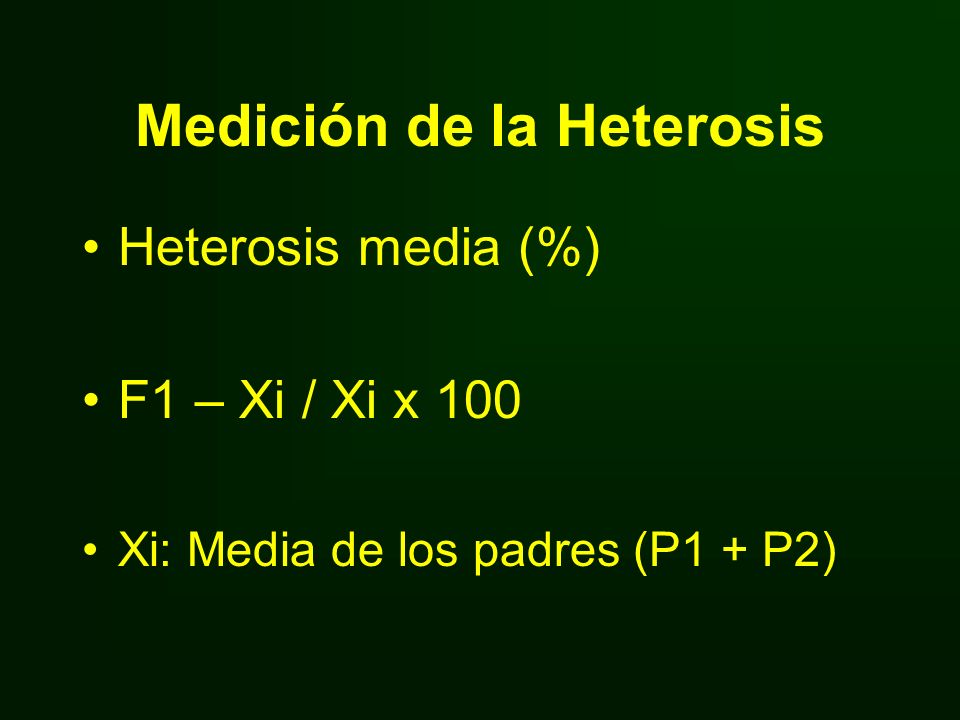 Medición de la Heterosis

• Heterosis media (%)

• F1 – Xi / Xi x 100

• Xi: Media de los padres (P1 + P2)